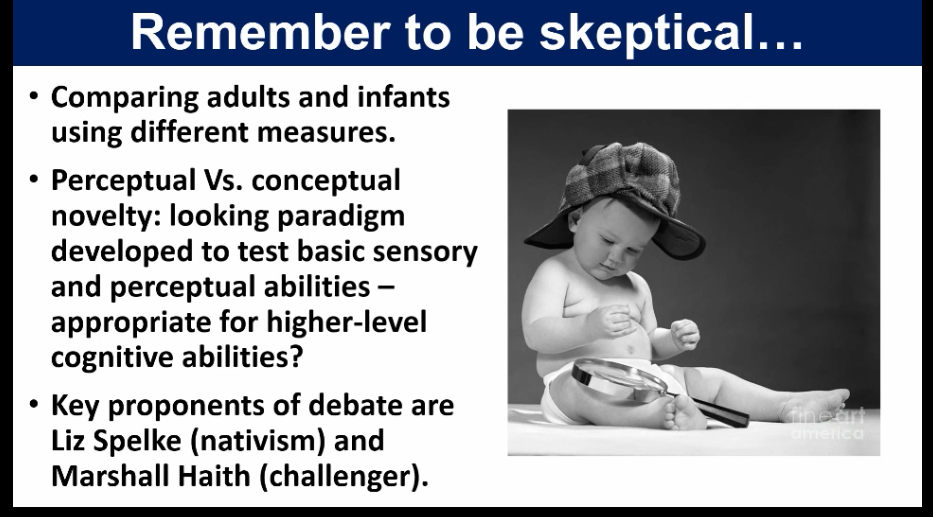 Remember to be skeptical…

• Comparing adults and infants using different measures.

• Perceptual Vs. conceptual novelty: looking paradigm developed to test basic sensory and perceptual abilities – appropriate for higher-level cognitive abilities?

• Key proponents of debate are Liz Spelke (nativism) and Marshall Haith (challenger).

fine art america